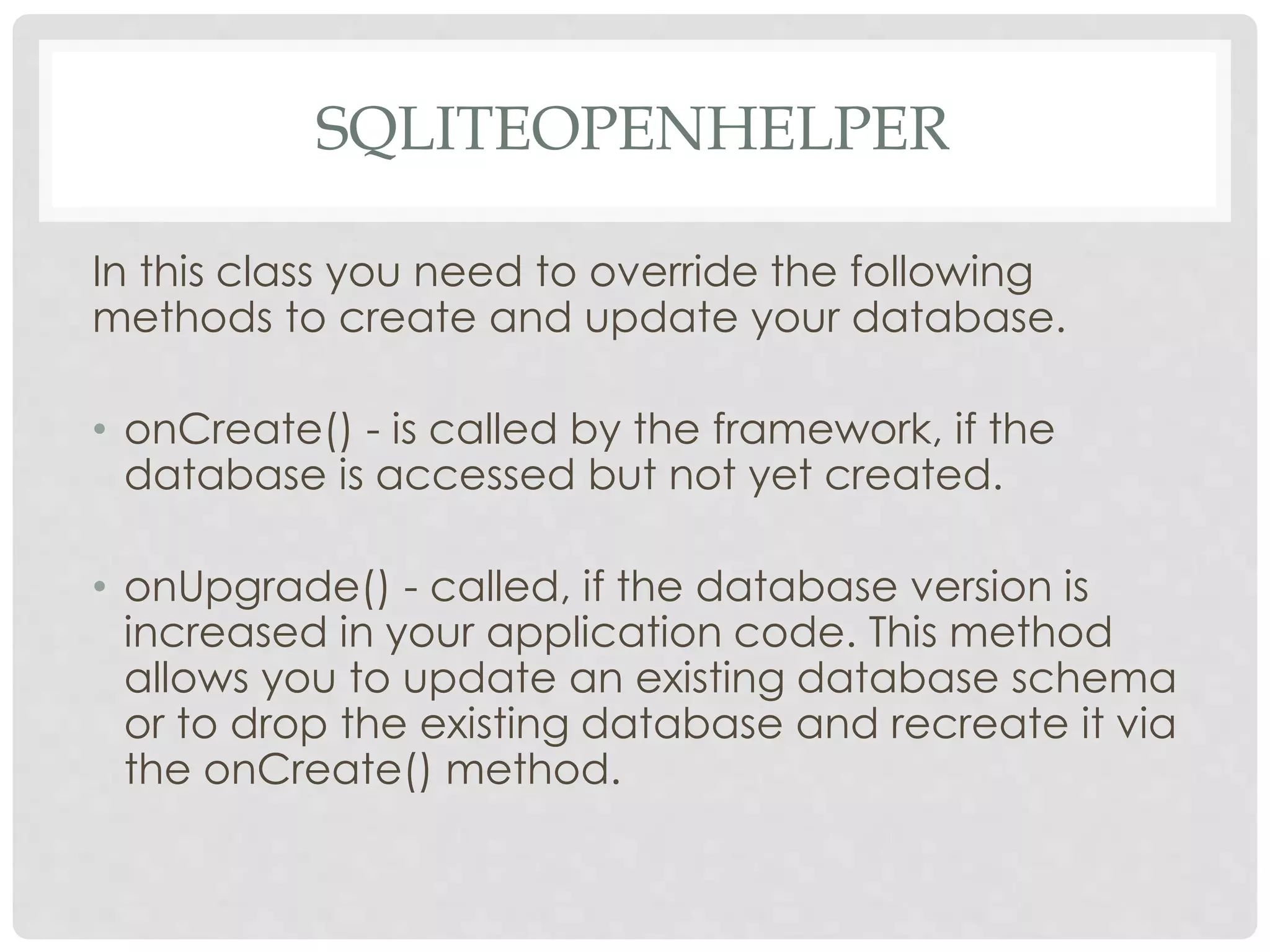 SQLITEOPENHELPER

In this class you need to override the following methods to create and update your database.

• onCreate() - is called by the framework, if the database is accessed but not yet created.

• onUpgrade() - called, if the database version is increased in your application code. This method allows you to update an existing database schema or to drop the existing database and recreate it via the onCreate() method.